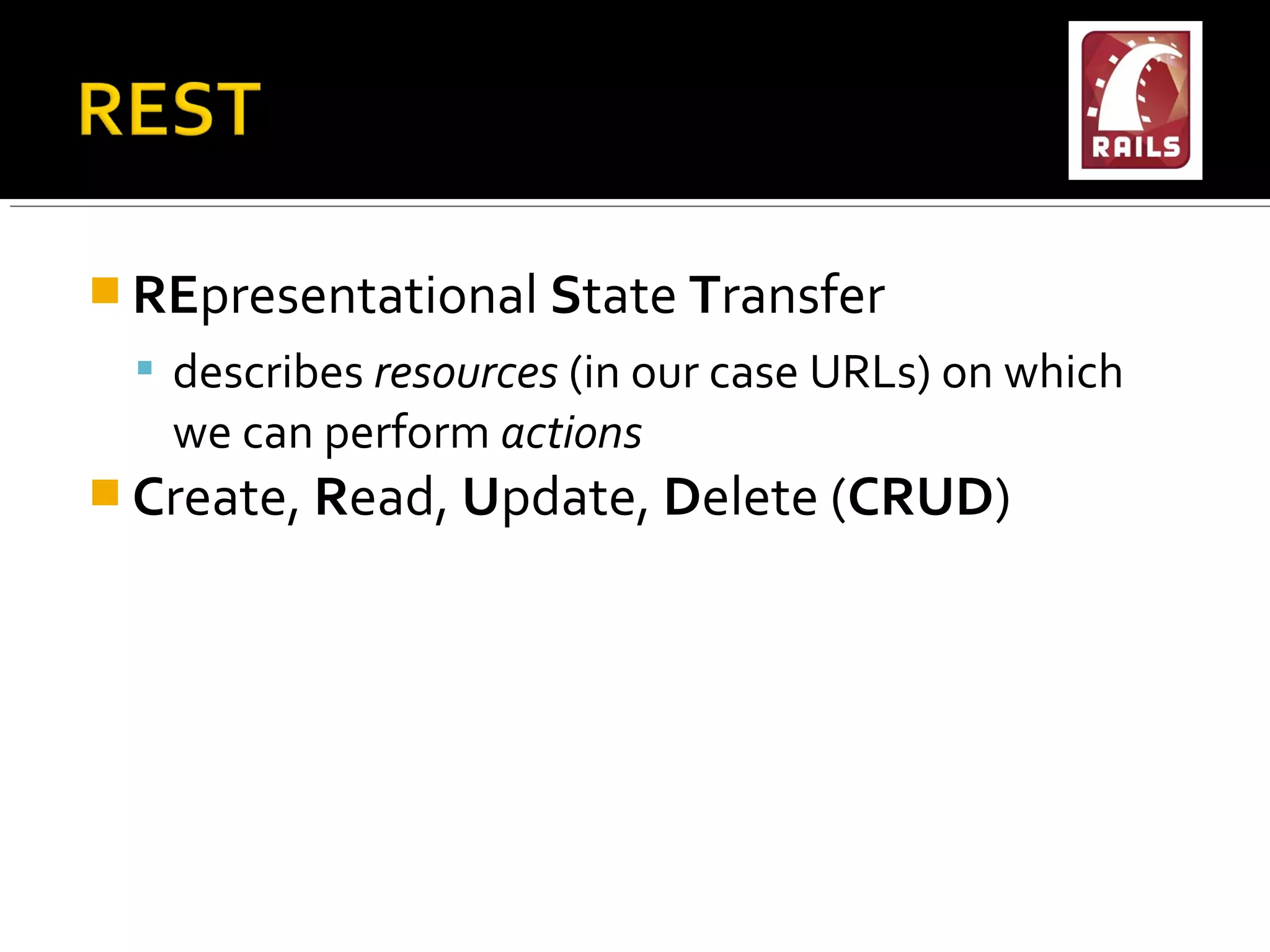 REST

RAILS

REpresentational State Transfer

describes resources (in our case URLs) on which we can perform actions

Create, Read, Update, Delete (CRUD)